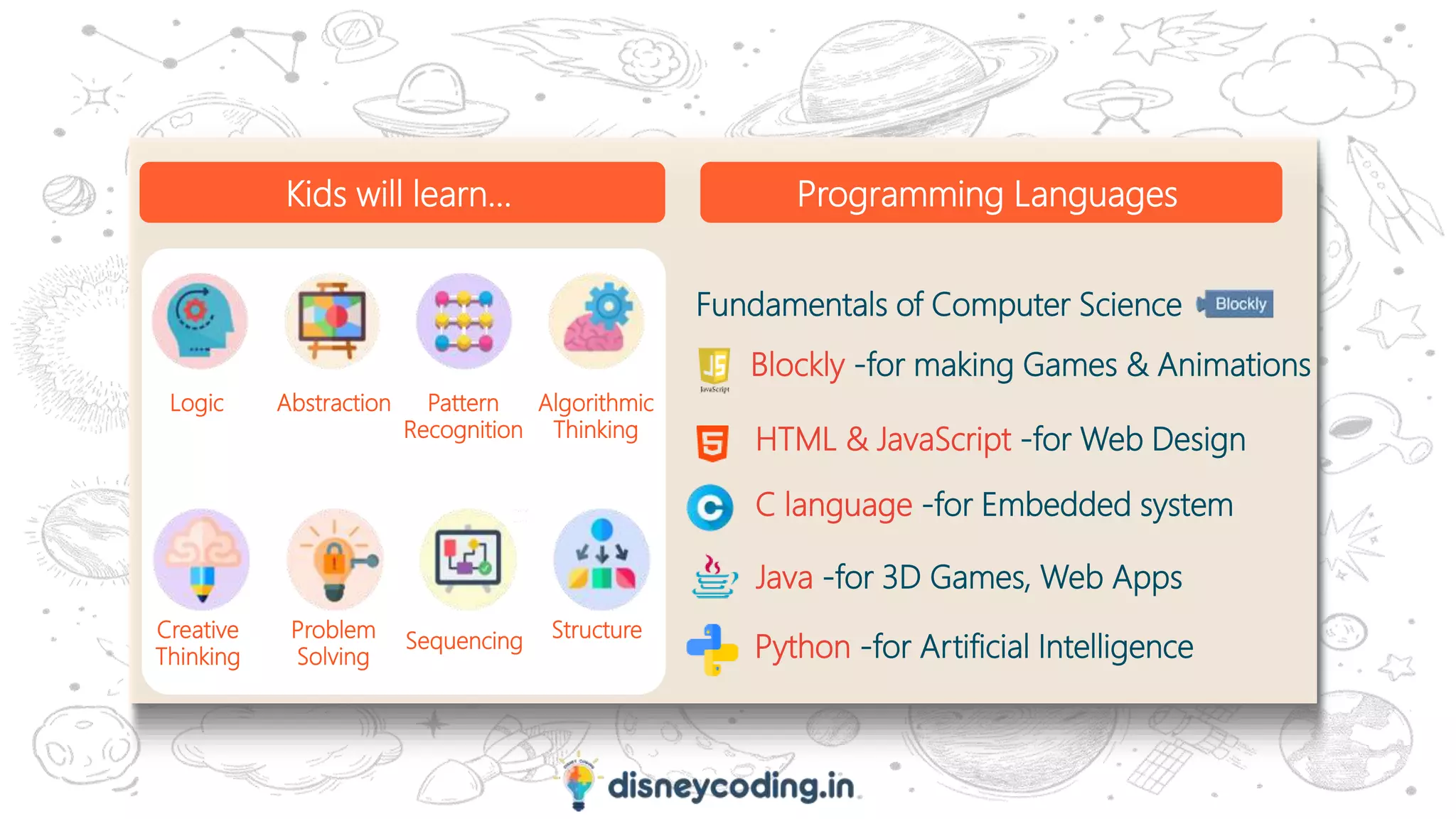 Kids will learn...

Logic

Abstraction

Pattern Recognition

Algorithmic Thinking

Creative Thinking

Problem Solving

Sequencing

Structure

Programming Languages

Fundamentals of Computer Science Blockly

JS JavaScript Blockly -for making Games & Animations

HTML & JavaScript -for Web Design

C language -for Embedded system

Java -for 3D Games, Web Apps

Python -for Artificial Intelligence

disneycoding.in